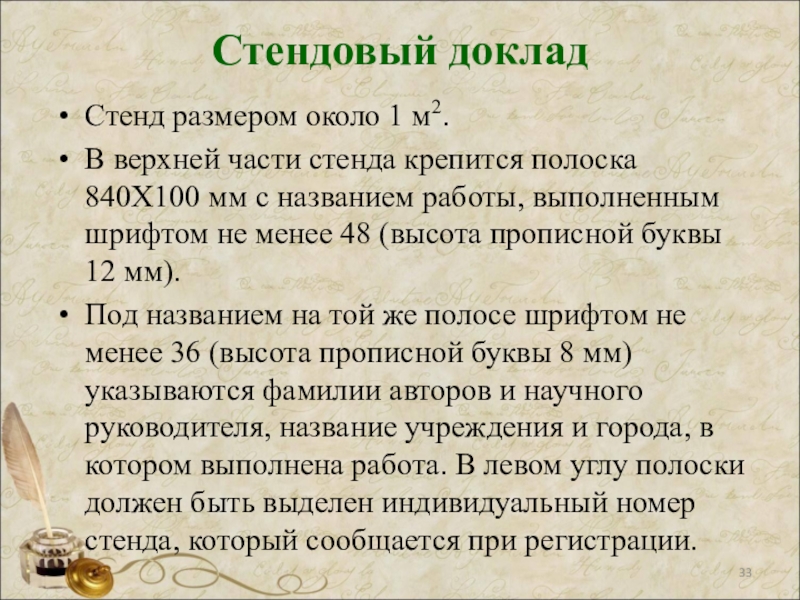 Стендовый доклад

• Стенд размером около 1 м$^2$.

• В верхней части стенда крепится полоска 840Х100 мм с названием работы, выполненным шрифтом не менее 48 (высота прописной буквы 12 мм).

• Под названием на той же полосе шрифтом не менее 36 (высота прописной буквы 8 мм) указываются фамилии авторов и научного руководителя, название учреждения и города, в котором выполнена работа. В левом углу полоски должен быть выделен индивидуальный номер стенда, который сообщается при регистрации.

33